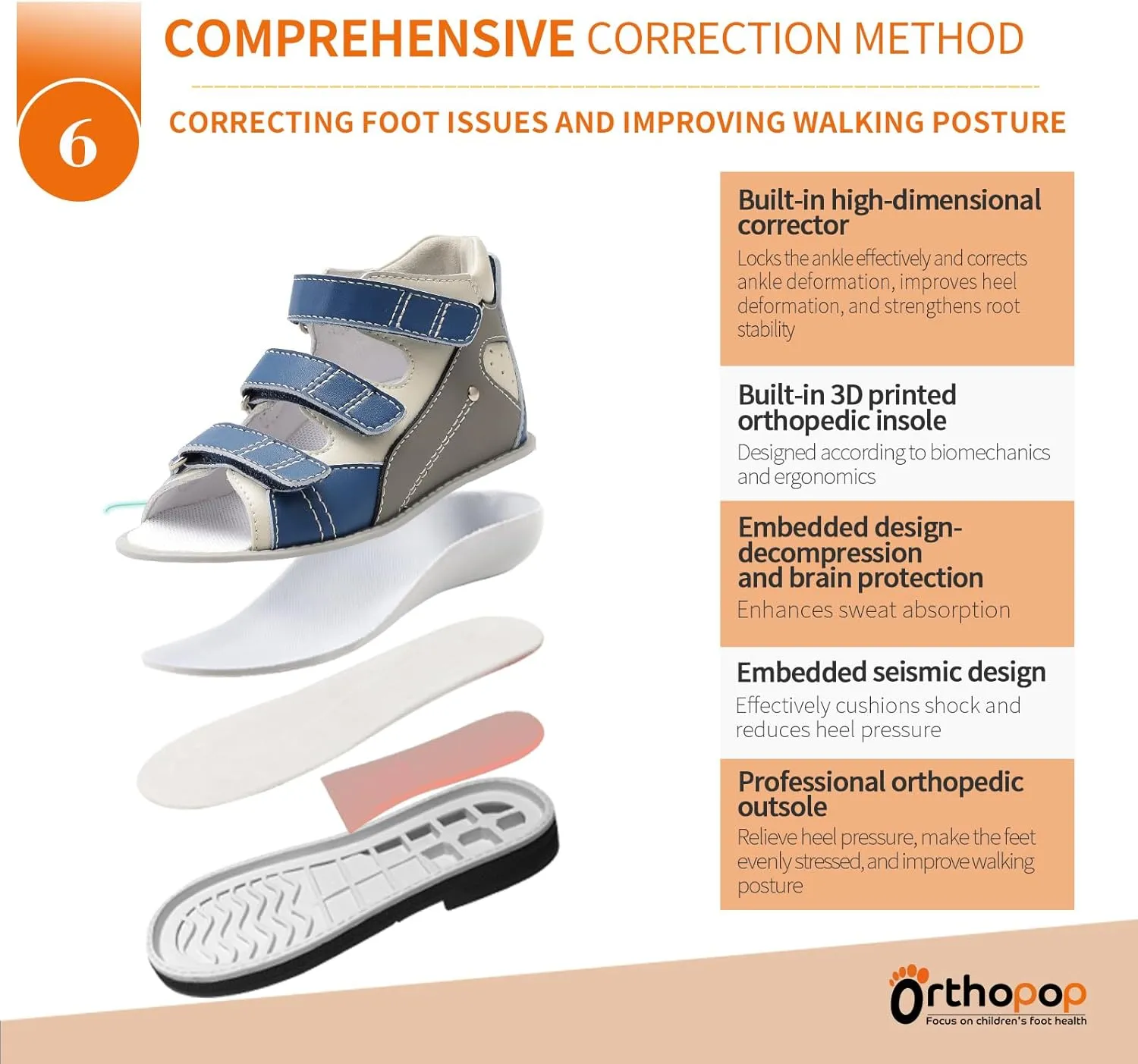 6

COMPREHENSIVE CORRECTION METHOD

CORRECTING FOOT ISSUES AND IMPROVING WALKING POSTURE

Built-in high-dimensional corrector

Locks the ankle effectively and corrects ankle deformation, improves heel deformation, and strengthens root stability

Built-in 3D printed orthopedic insole

Designed according to biomechanics and ergonomics

Embedded design-decompression and brain protection

Enhances sweat absorption

Embedded seismic design

Effectively cushions shock and reduces heel pressure

Professional orthopedic outsole

Relieve heel pressure, make the feet evenly stressed, and improve walking posture

Orthopop
Focus on children's foot health